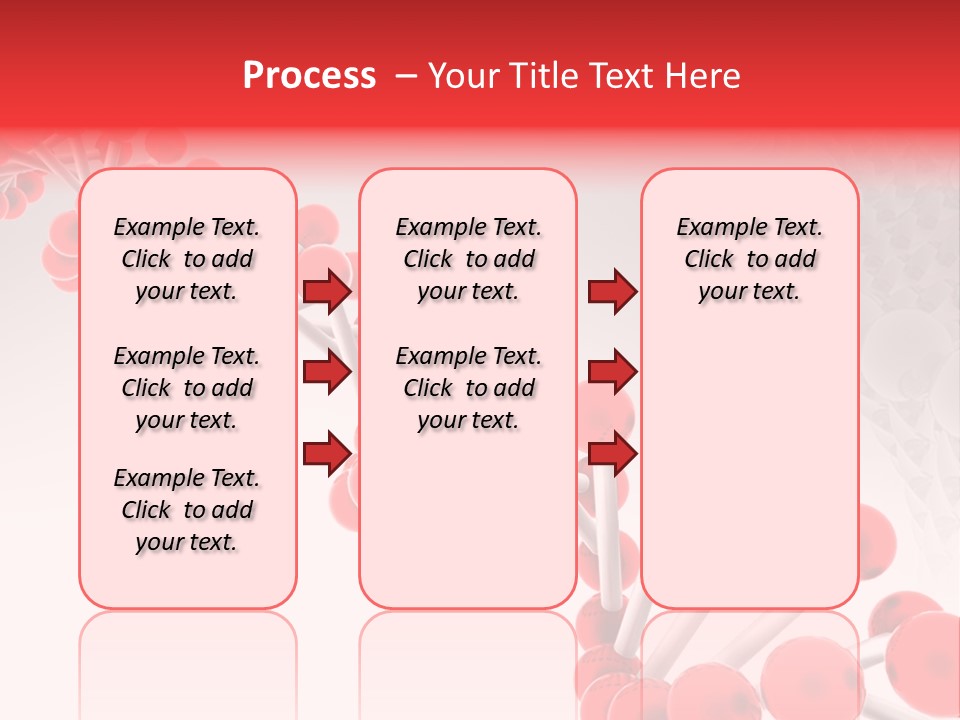 Process – Your Title Text Here

Example Text. Click to add your text.

Example Text. Click to add your text.

Example Text. Click to add your text.

Example Text. Click to add your text.

Example Text. Click to add your text.

Example Text. Click to add your text.